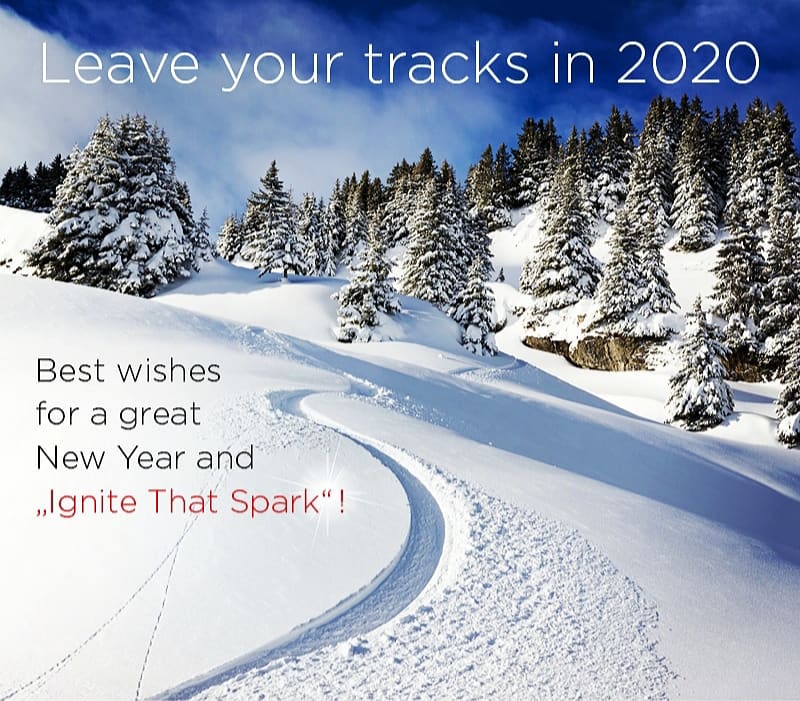 Leave your tracks in 2020

Best wishes for a great New Year and „Ignite That Spark“!